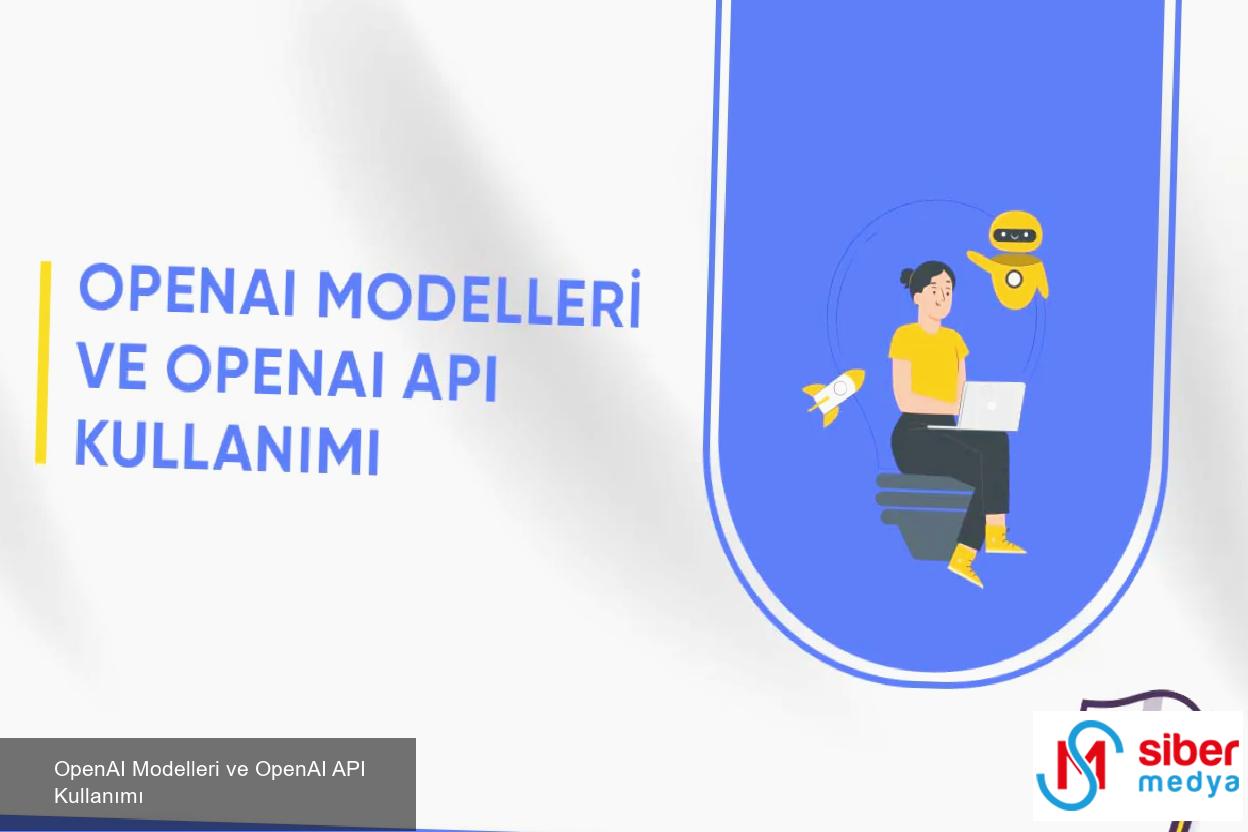 OPENAI MODELLERİ VE OPENAI API KULLANIMI

OpenAI Modelleri ve OpenAI API Kullanımı

siber medya